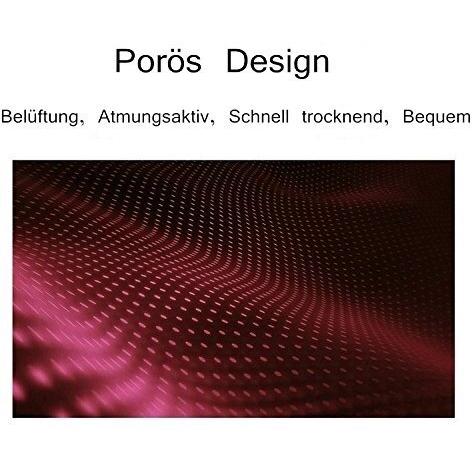 Porös Design

Belüftung, Atmungsaktiv, Schnell trocknend, Bequem